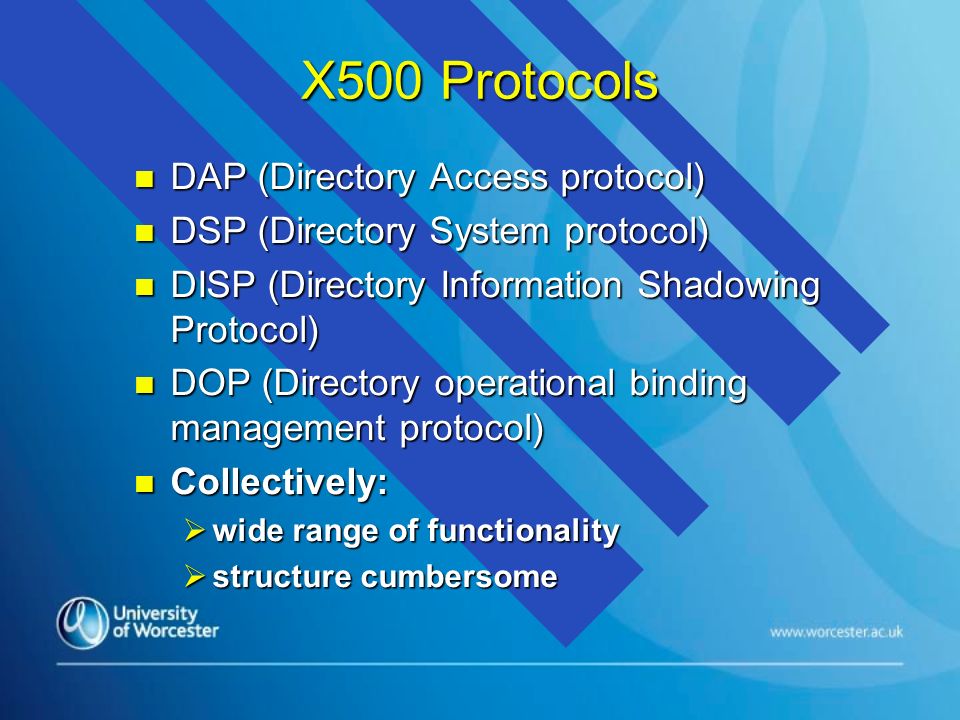 X500 Protocols

- DAP (Directory Access protocol)
- DSP (Directory System protocol)
- DISP (Directory Information Shadowing Protocol)
- DOP (Directory operational binding management protocol)
- Collectively:
  - wide range of functionality
  - structure cumbersome

University of Worcester

www.worcester.ac.uk